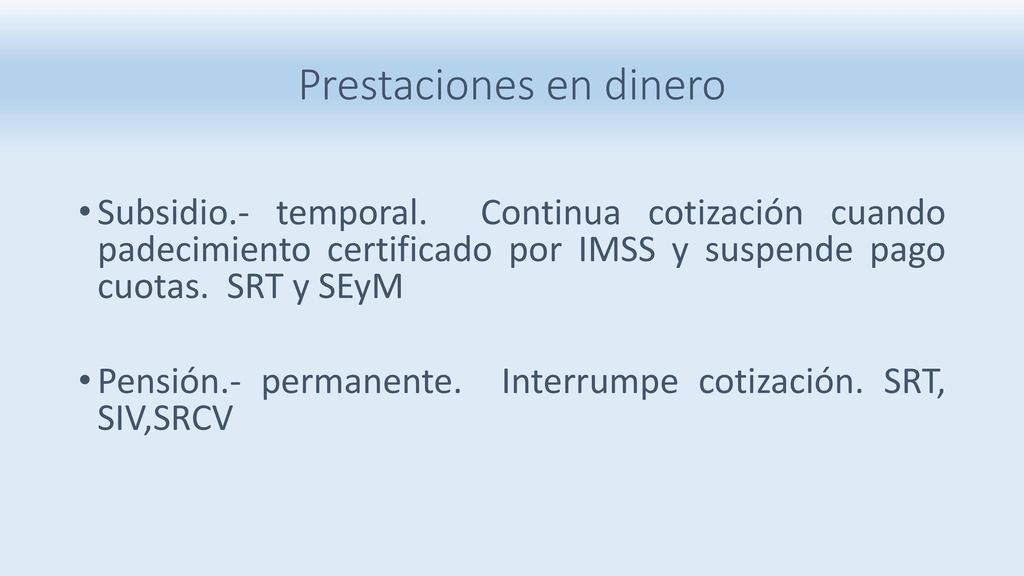 Prestaciones en dinero

• Subsidio.- temporal. Continua cotización cuando padecimiento certificado por IMSS y suspende pago cuotas. SRT y SEyM

• Pensión.- permanente. Interrumpe cotización. SRT, SIV,SRCV